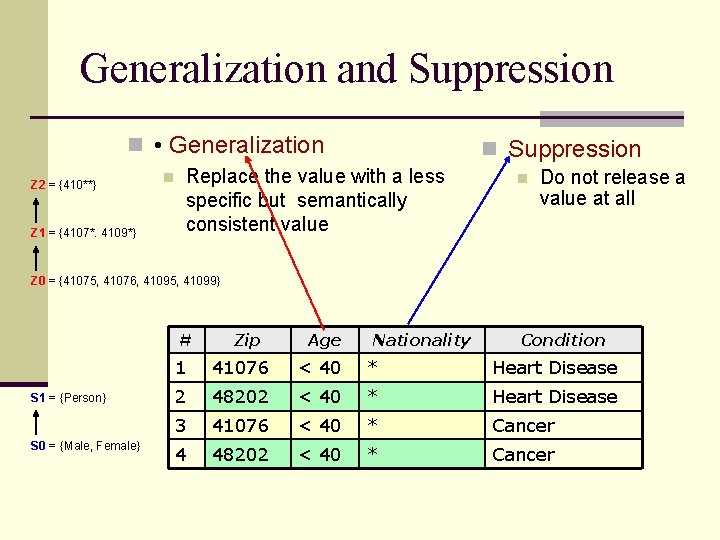 Generalization and Suppression

• Generalization

Replace the value with a less specific but semantically consistent value

Suppression

Do not release a value at all

Z2 = {410**}

Z1 = {4107*. 4109*}

Z0 = {41075, 41076, 41095, 41099}

S1 = {Person}

S0 = {Male, Female}

| # | Zip | Age | Nationality | Condition |
|---|---|---|---|---|
| 1 | 41076 | < 40 | * | Heart Disease |
| 2 | 48202 | < 40 | * | Heart Disease |
| 3 | 41076 | < 40 | * | Cancer |
| 4 | 48202 | < 40 | * | Cancer |